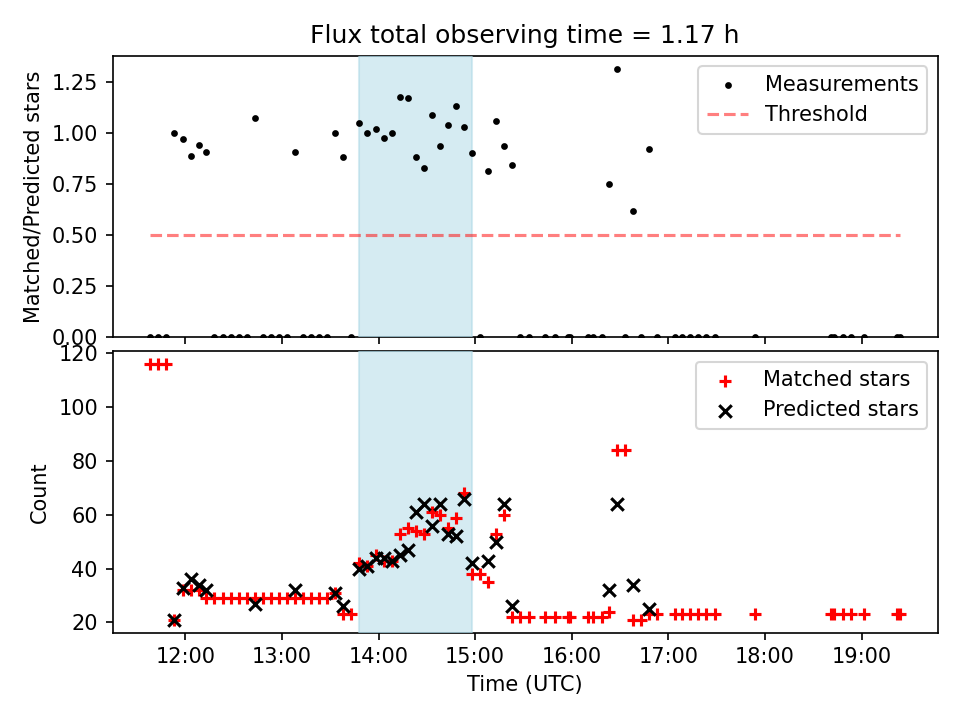 Flux total observing time = 1.17 h

Matched/Predicted stars

1.25
1.00
0.75
0.50
0.25
0.00

Measurements
Threshold

Count

120
100
80
60
40
20

Matched stars
Predicted stars

12:00
13:00
14:00
15:00
16:00
17:00
18:00
19:00

Time (UTC)